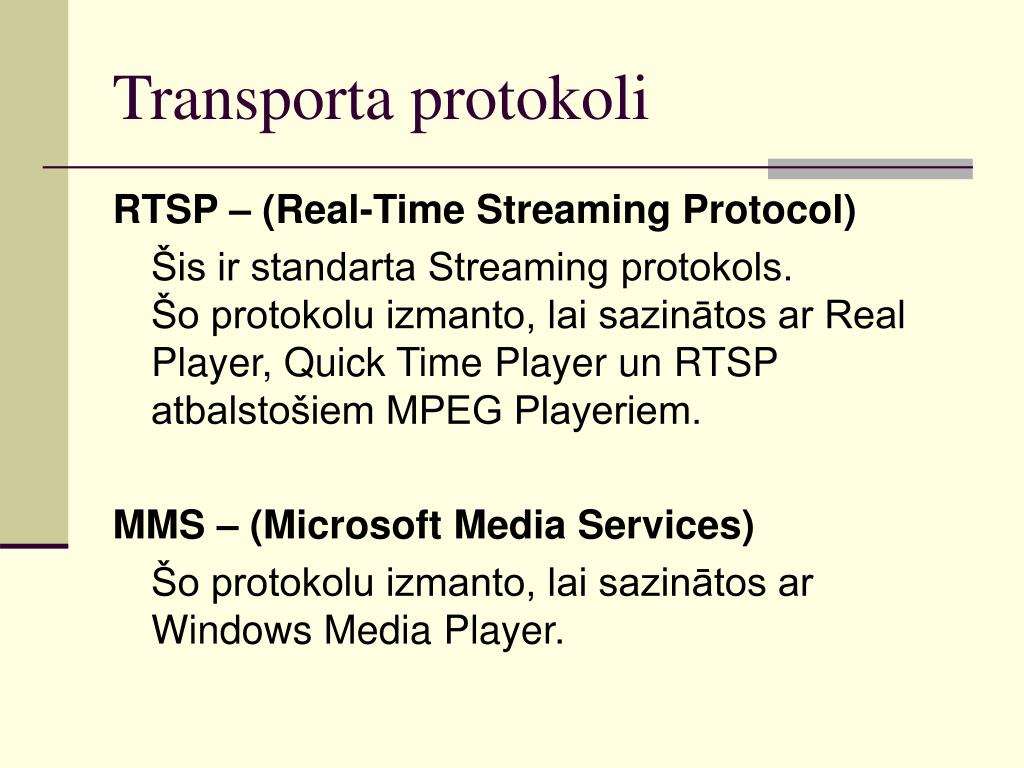 Transporta protokoli

RTSP – (Real-Time Streaming Protocol)

Šis ir standarta Streaming protokols.
Šo protokolu izmanto, lai sazinātos ar Real Player, Quick Time Player un RTSP atbalstošiem MPEG Playeriem.

MMS – (Microsoft Media Services)

Šo protokolu izmanto, lai sazinātos ar Windows Media Player.